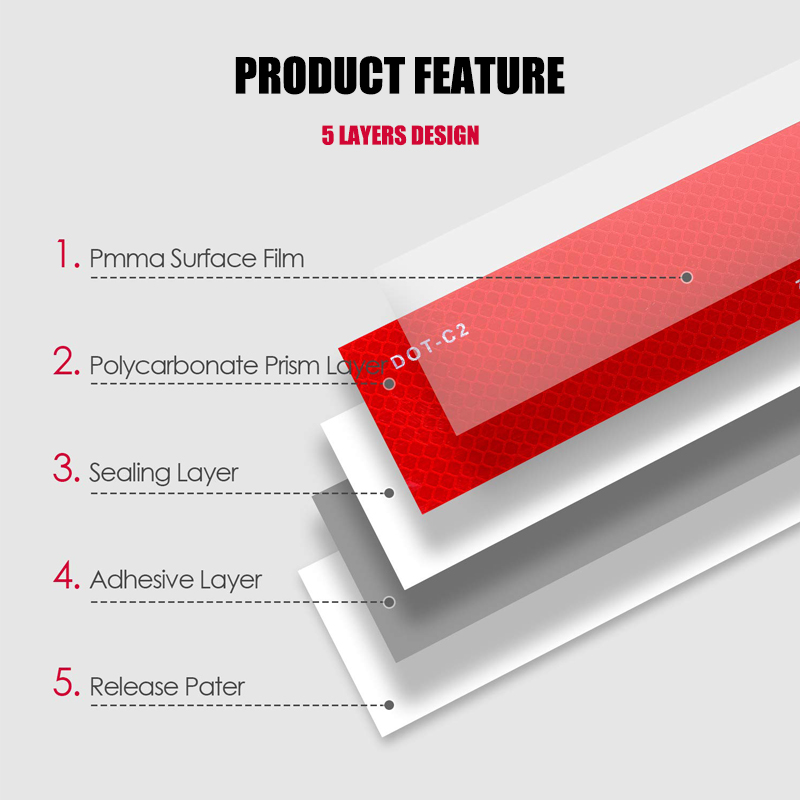 PRODUCT FEATURE

5 LAYERS DESIGN

1. Pmma Surface Film

2. Polycarbonate Prism Layer

DOT-C2

3. Sealing Layer

4. Adhesive Layer

5. Release Pater